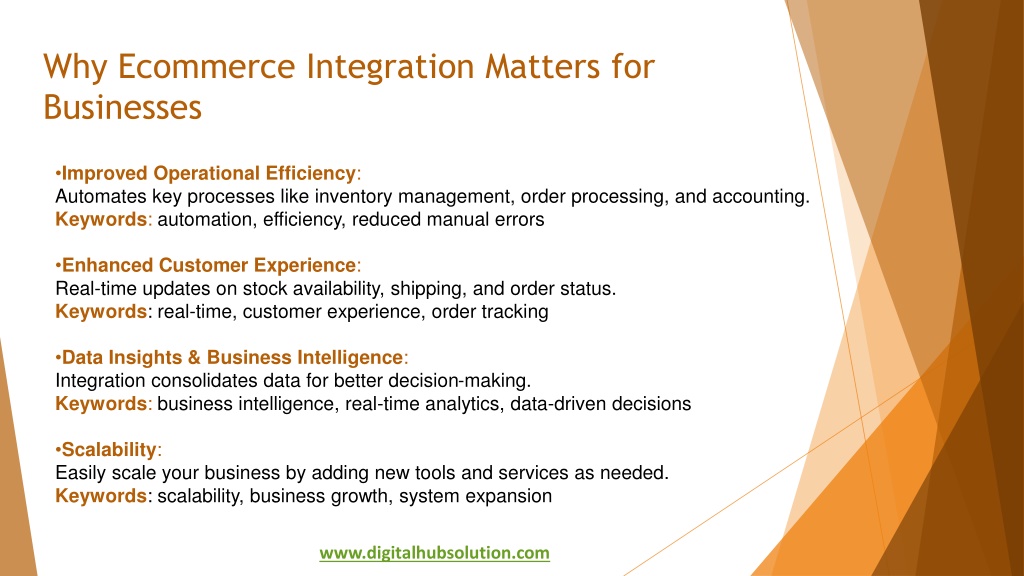 Why Ecommerce Integration Matters for Businesses

•Improved Operational Efficiency:
Automates key processes like inventory management, order processing, and accounting.
Keywords: automation, efficiency, reduced manual errors

•Enhanced Customer Experience:
Real-time updates on stock availability, shipping, and order status.
Keywords: real-time, customer experience, order tracking

•Data Insights & Business Intelligence:
Integration consolidates data for better decision-making.
Keywords: business intelligence, real-time analytics, data-driven decisions

•Scalability:
Easily scale your business by adding new tools and services as needed.
Keywords: scalability, business growth, system expansion

www.digitalhubsolution.com